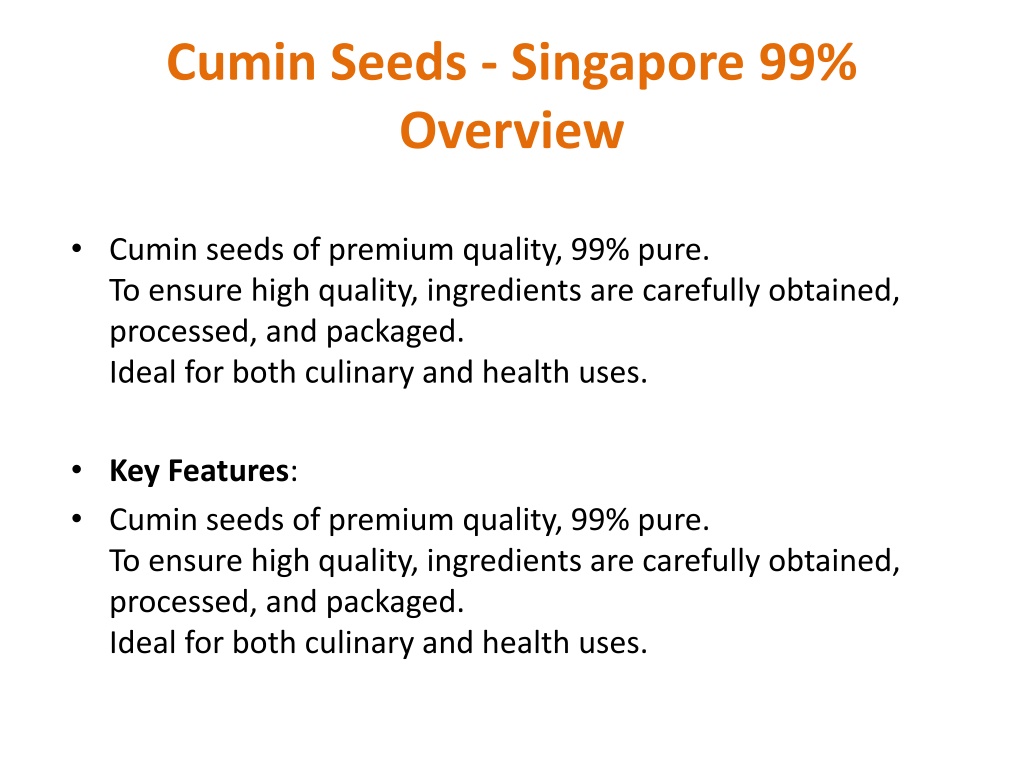 Cumin Seeds - Singapore 99% Overview

• Cumin seeds of premium quality, 99% pure.
To ensure high quality, ingredients are carefully obtained, processed, and packaged.
Ideal for both culinary and health uses.

• Key Features:
• Cumin seeds of premium quality, 99% pure.
To ensure high quality, ingredients are carefully obtained, processed, and packaged.
Ideal for both culinary and health uses.